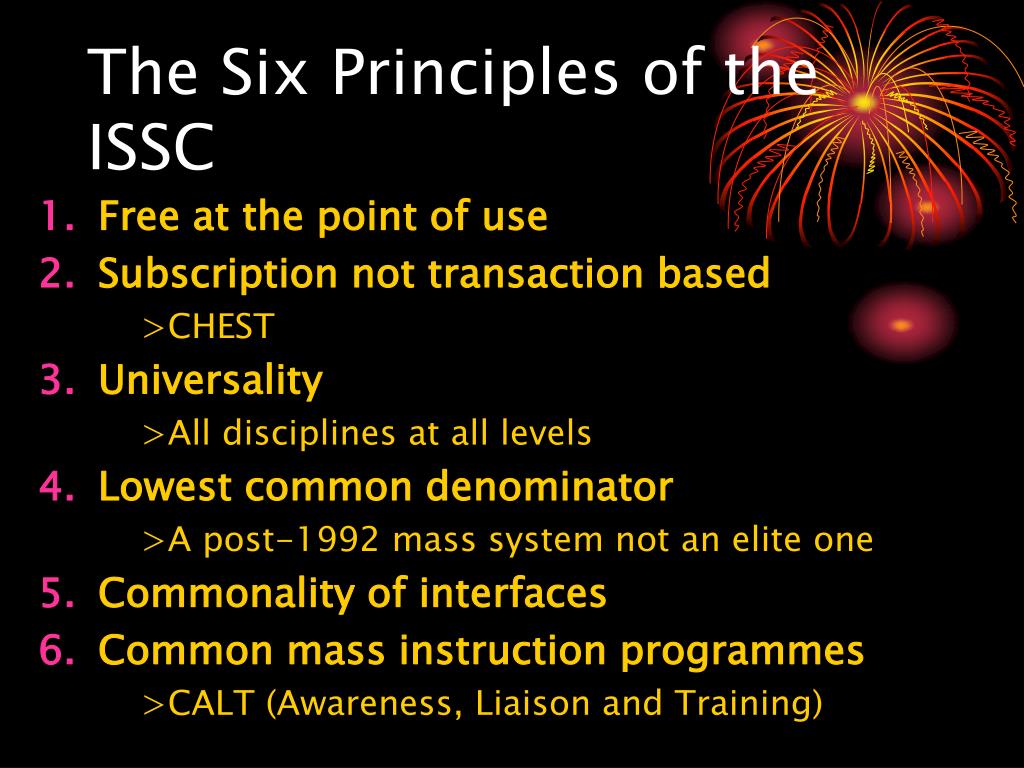 The Six Principles of the ISSC

1. Free at the point of use
2. Subscription not transaction based
>CHEST
3. Universality
>All disciplines at all levels
4. Lowest common denominator
>A post-1992 mass system not an elite one
5. Commonality of interfaces
6. Common mass instruction programmes
>CALT (Awareness, Liaison and Training)